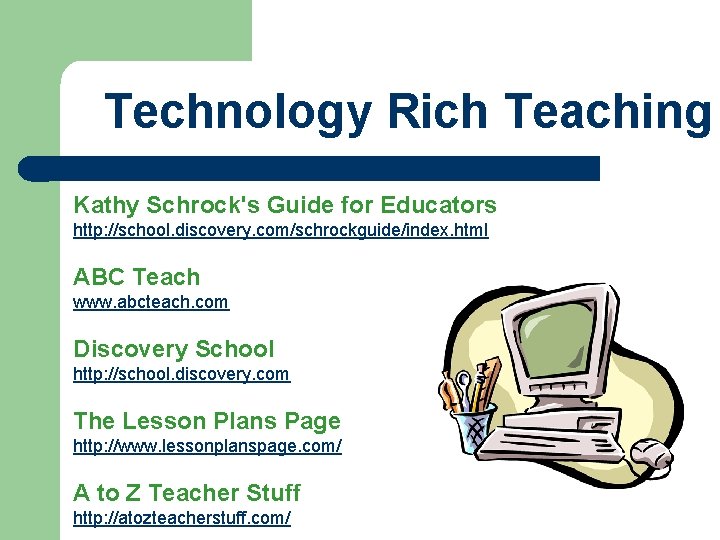 Technology Rich Teaching

Kathy Schrock's Guide for Educators
http://school.discovery.com/schrockguide/index.html

ABC Teach
www.abcteach.com

Discovery School
http://school.discovery.com

The Lesson Plans Page
http://www.lessonplanspage.com/

A to Z Teacher Stuff
http://atozteacherstuff.com/